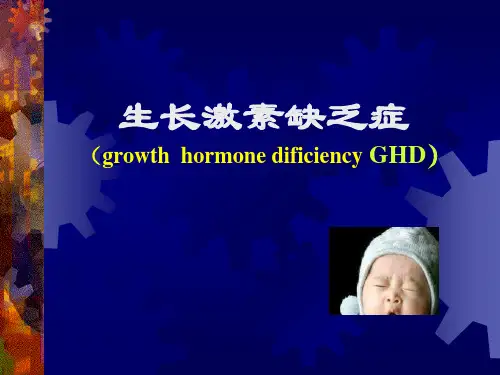 生长激素缺乏症

（growth hormone dificiency GHD）